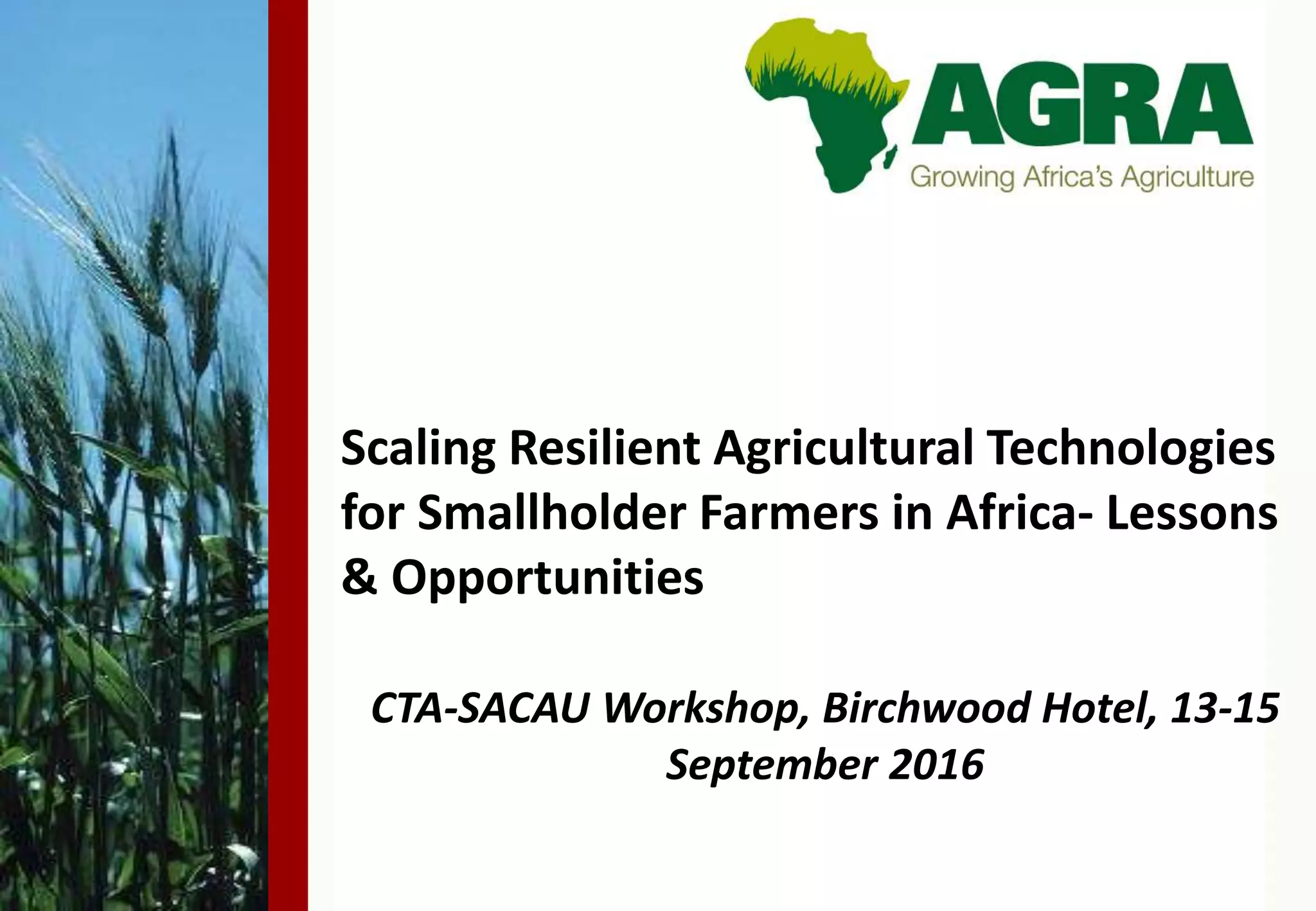 AGRA
Growing Africa's Agriculture

Scaling Resilient Agricultural Technologies for Smallholder Farmers in Africa- Lessons & Opportunities

CTA-SACAU Workshop, Birchwood Hotel, 13-15 September 2016